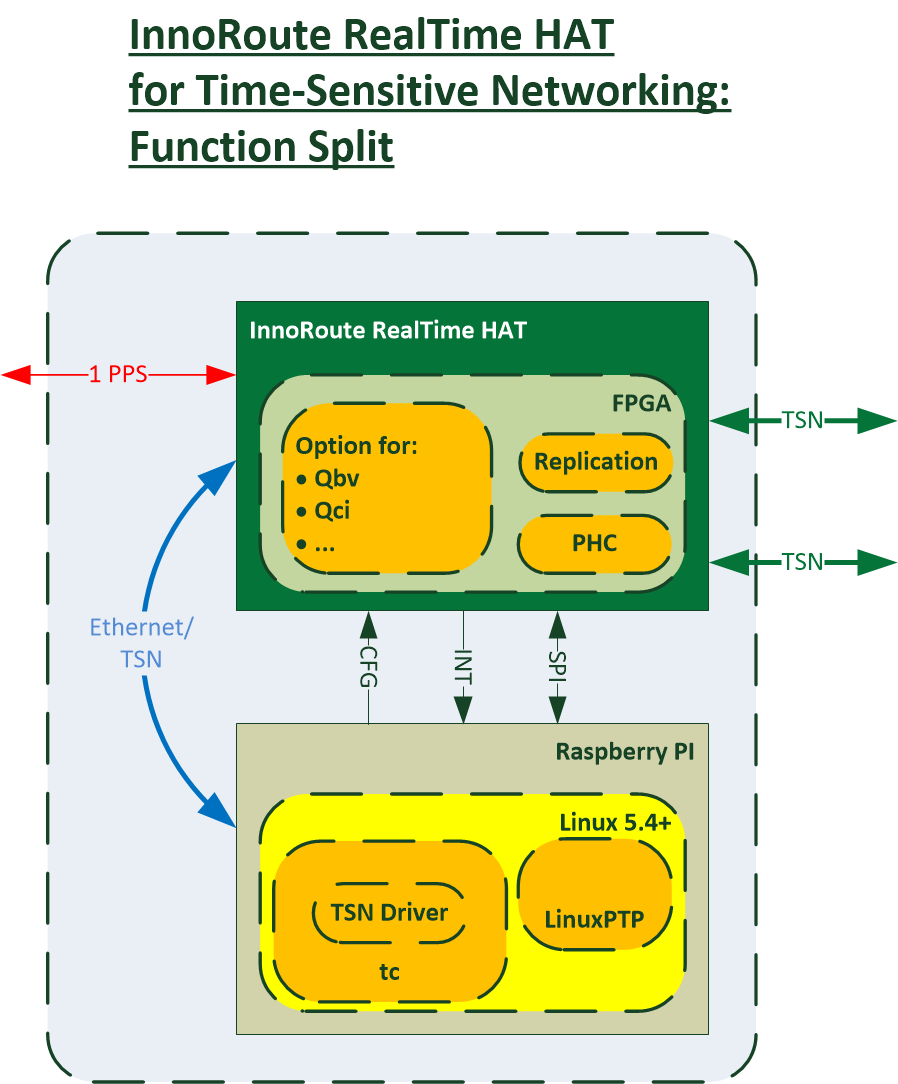 InnoRoute RealTime HAT for Time-Sensitive Networking: Function Split

InnoRoute RealTime HAT

1 PPS

FPGA

Option for:
• Qbv
• Qci
• ...

Replication

PHC

TSN

TSN

Ethernet/ TSN

CFG

INT

SPI

Raspberry PI

Linux 5.4+

TSN Driver

tc

LinuxPTP